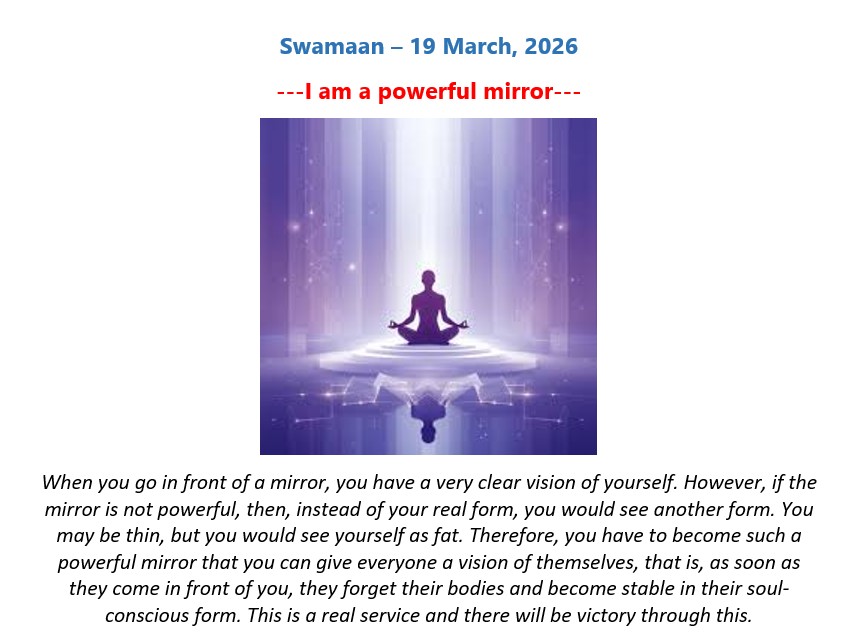 Swamaan – 19 March, 2026

---I am a powerful mirror---

When you go in front of a mirror, you have a very clear vision of yourself. However, if the mirror is not powerful, then, instead of your real form, you would see another form. You may be thin, but you would see yourself as fat. Therefore, you have to become such a powerful mirror that you can give everyone a vision of themselves, that is, as soon as they come in front of you, they forget their bodies and become stable in their soul-conscious form. This is a real service and there will be victory through this.